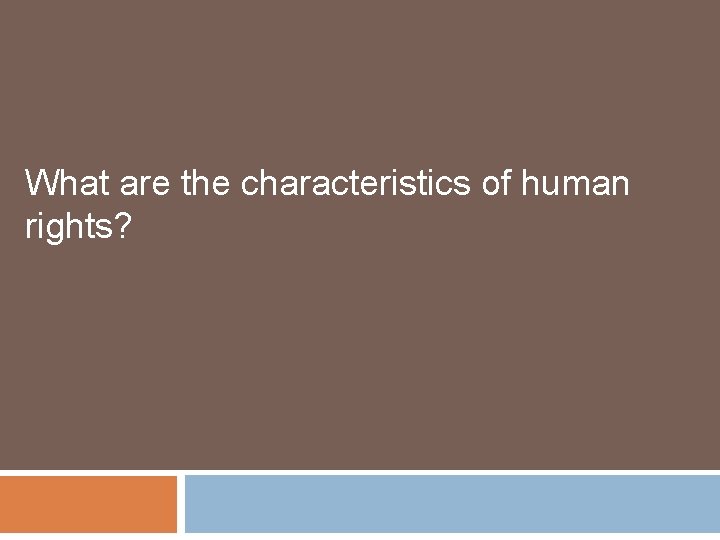 What are the characteristics of human rights?